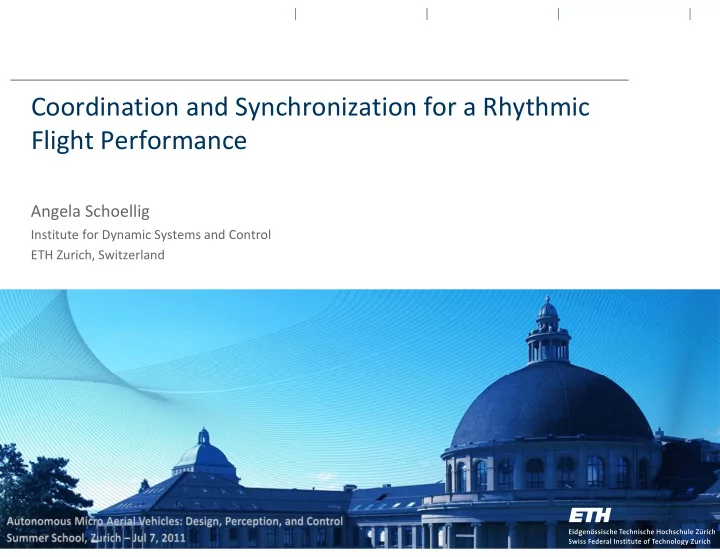 Coordination and Synchronization for a Rhythmic Flight Performance

Angela Schoellig
Institute for Dynamic Systems and Control
ETH Zurich, Switzerland

Autonomous Micro Aerial Vehicles: Design, Perception, and Control
Summer School, Zurich – Jul 7, 2011

ETH
Eidgenössische Technische Hochschule Zürich
Swiss Federal Institute of Technology Zurich